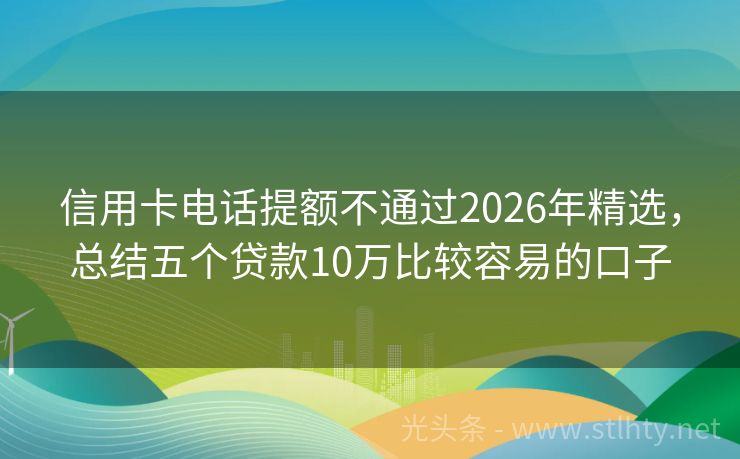 信用卡电话提额不通过2026年精选，总结五个贷款10万比较容易的口子

光头条 - www.stlhty.net